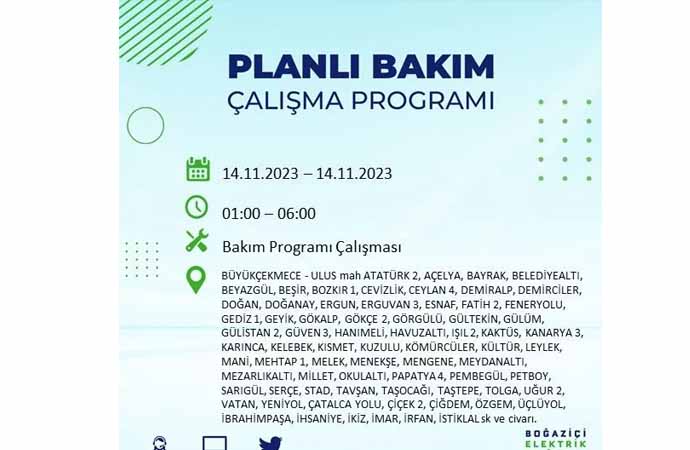 PLANLI BAKIM
ÇALIŞMA PROGRAMI

14.11.2023 – 14.11.2023

01:00 – 06:00

Bakım Programı Çalışması

BÜYÜKÇEKMECE - ULUS mah ATATÜRK 2, AÇELYA, BAYRAK, BELEDİYEALTI, BEYAZGÜL, BEŞİR, BOZKIR 1, CEVİZLİK, CEYLAN 4, DEMİRALP, DEMİRCİLER, DOĞAN, DOĞANAY, ERGUN, ERGUVAN 3, ESNAF, FATİH 2, FENERYOLU, GEDİZ 1, GEYİK, GÖKALP, GÖKÇE 2, GÖRGÜLÜ, GÜLTEKİN, GÜLÜM, GÜLİSTAN 2, GÜVEN 3, HANIMELİ, HAVUZALTI, IŞIL 2, KAKTÜS, KANARYA 3, KARINCA, KELEBEK, KISMET, KUZULU, KÖMÜRCÜLER, KÜLTÜR, LEYLEK, MANİ, MEHTAP 1, MELEK, MENEKŞE, MENGENE, MEYDANALTI, MEZARLIKALTI, MİLLET, OKULALTI, PAPATYA 4, PEMBEGÜL, PETBOY, SARIGÜL, SERÇE, STAD, TAVŞAN, TAŞOCAĞI, TAŞTEPE, TOLGA, UĞUR 2, VATAN, YENİYOL, ÇATALCA YOLU, ÇİÇEK 2, ÇİĞDEM, ÖZGEM, ÜÇLÜYOL, İBRAHİMPAŞA, İHSANİYE, İKİZ, İMAR, İRFAN, İSTİKLAL sk ve civarı.

BOĞAZİÇİ
ELEKTRİK